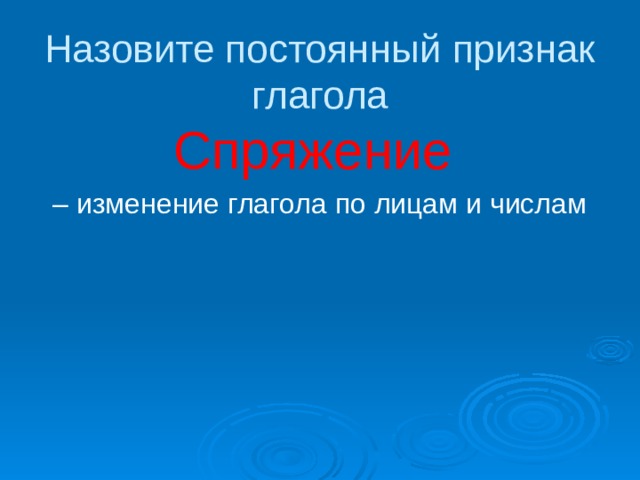 Назовите постоянный признак глагола

Спряжение

– изменение глагола по лицам и числам